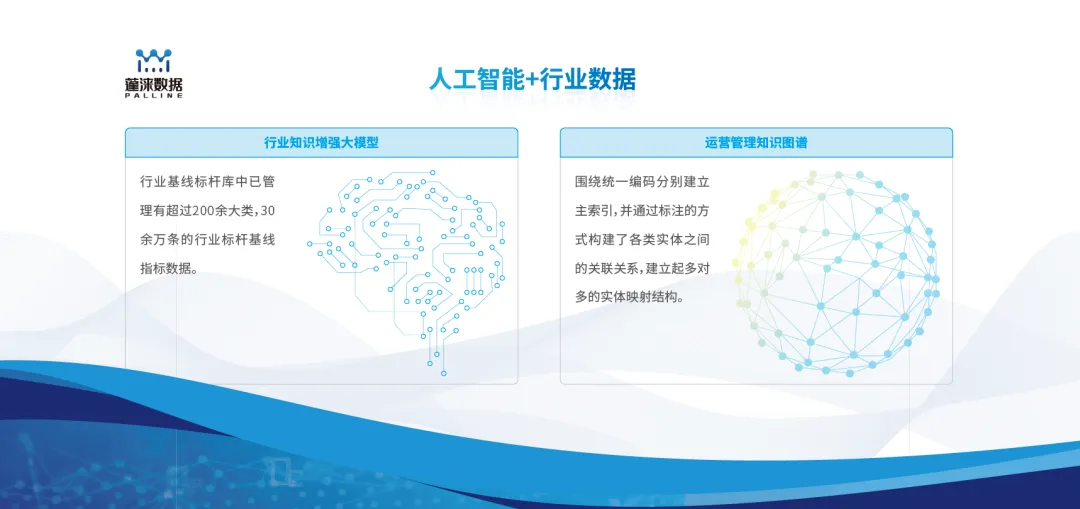 蓬涞数据
PALLINE

人工智能+行业数据

行业知识增强大模型

行业基线标杆库中已管理有超过200余大类，30余万条的行业标杆基线指标数据。

运营管理知识图谱

围绕统一编码分别建立主索引，并通过标注的方式构建了各类实体之间的关联关系，建立起多对多的实体映射结构。